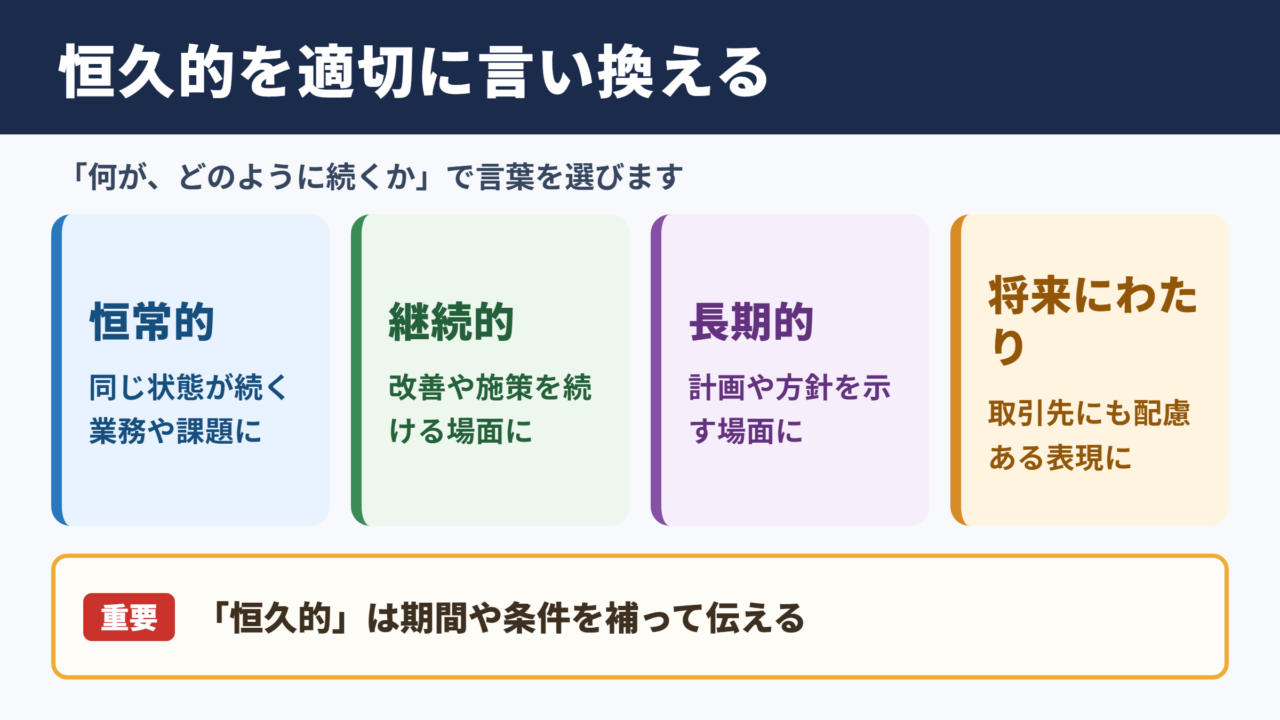 恒久的を適切に言い換える

「何が、どのように続くか」で言葉を選びます

恒常的

同じ状態が続く業務や課題に

継続的

改善や施策を続ける場面に

長期的

計画や方針を示す場面に

将来にわたり

取引先にも配慮ある表現に

重要

「恒久的」は期間や条件を補って伝える